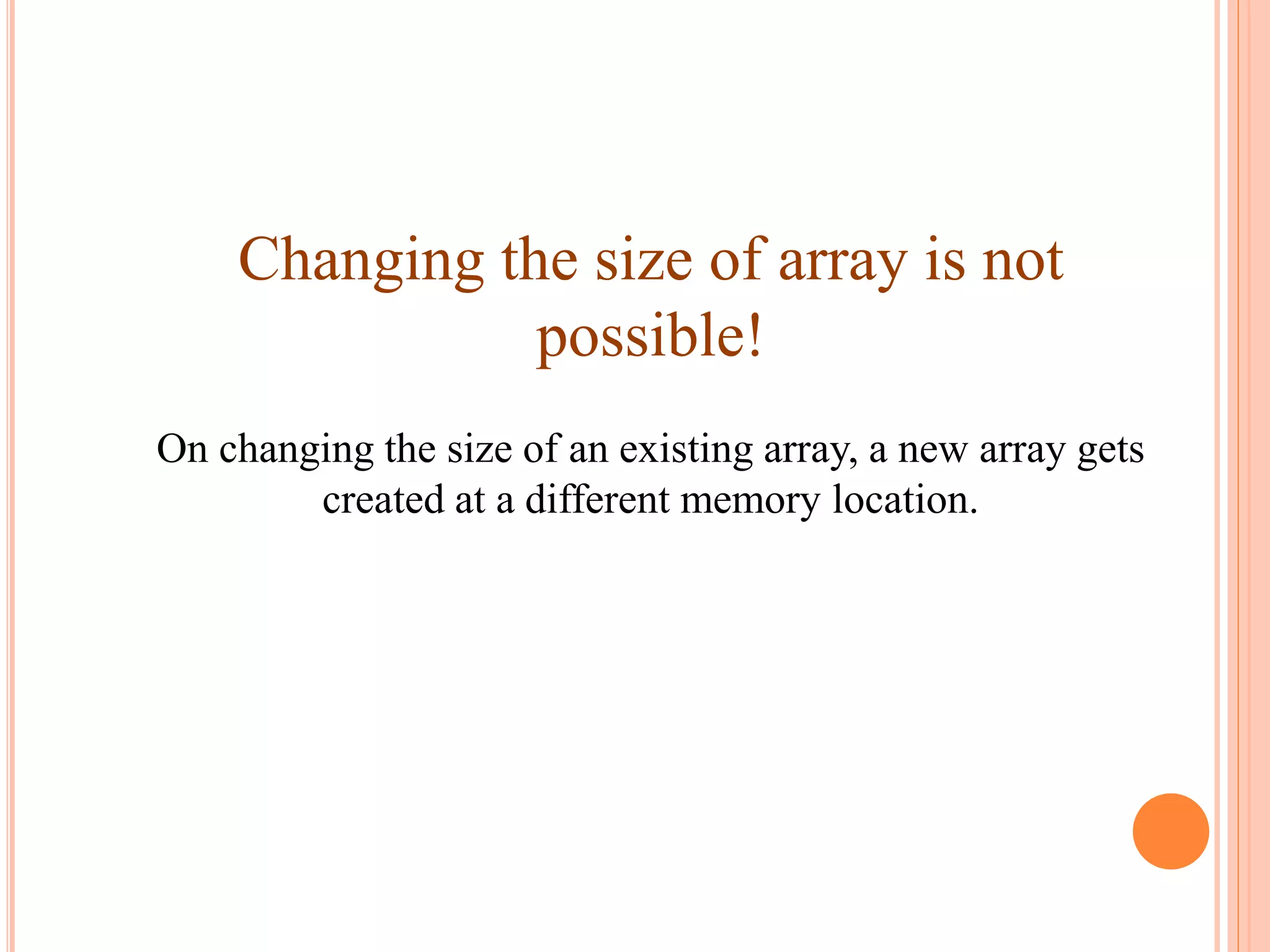 Changing the size of array is not possible!

On changing the size of an existing array, a new array gets created at a different memory location.